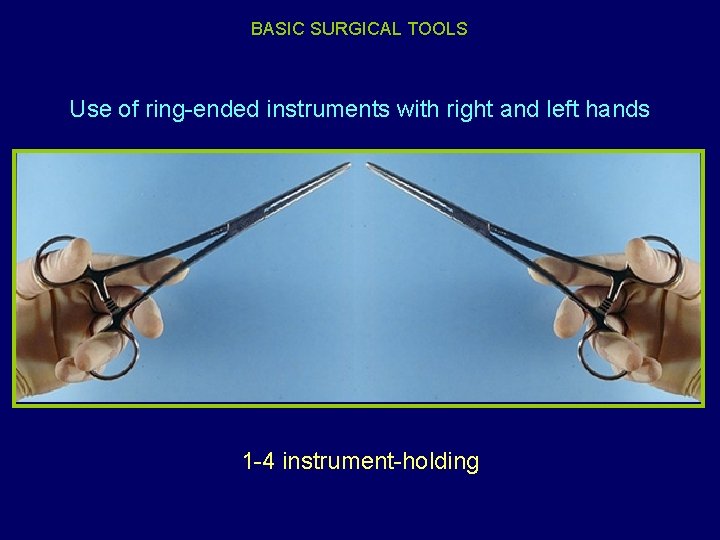 BASIC SURGICAL TOOLS

Use of ring-ended instruments with right and left hands

1-4 instrument-holding